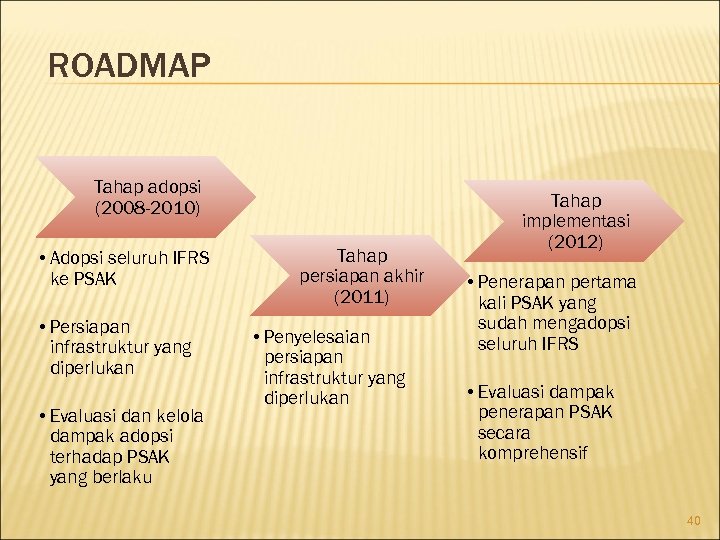 ROADMAP

Tahap adopsi (2008-2010)

• Adopsi seluruh IFRS ke PSAK

• Persiapan infrastruktur yang diperlukan

• Evaluasi dan kelola dampak adopsi terhadap PSAK yang berlaku

Tahap persiapan akhir (2011)

• Penyelesaian persiapan infrastruktur yang diperlukan

Tahap implementasi (2012)

• Penerapan pertama kali PSAK yang sudah mengadopsi seluruh IFRS

• Evaluasi dampak penerapan PSAK secara komprehensif

40